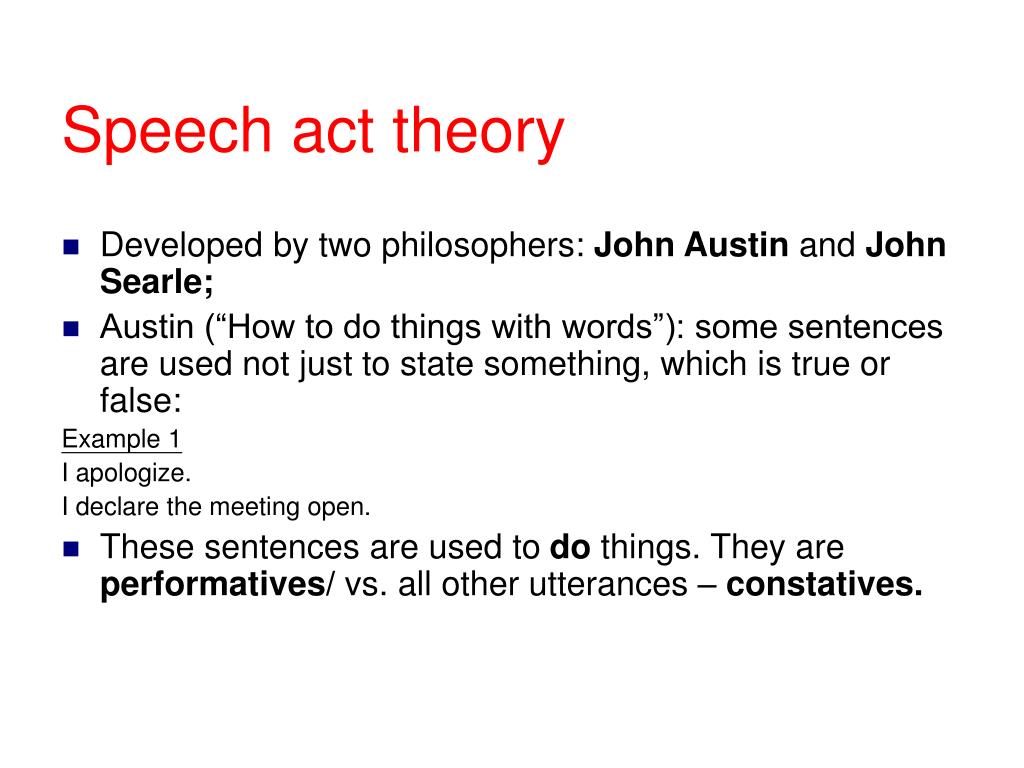 Speech act theory

Developed by two philosophers: John Austin and John Searle;

Austin (“How to do things with words”): some sentences are used not just to state something, which is true or false:

Example 1

I apologize.

I declare the meeting open.

These sentences are used to do things. They are performatives/ vs. all other utterances – constatives.